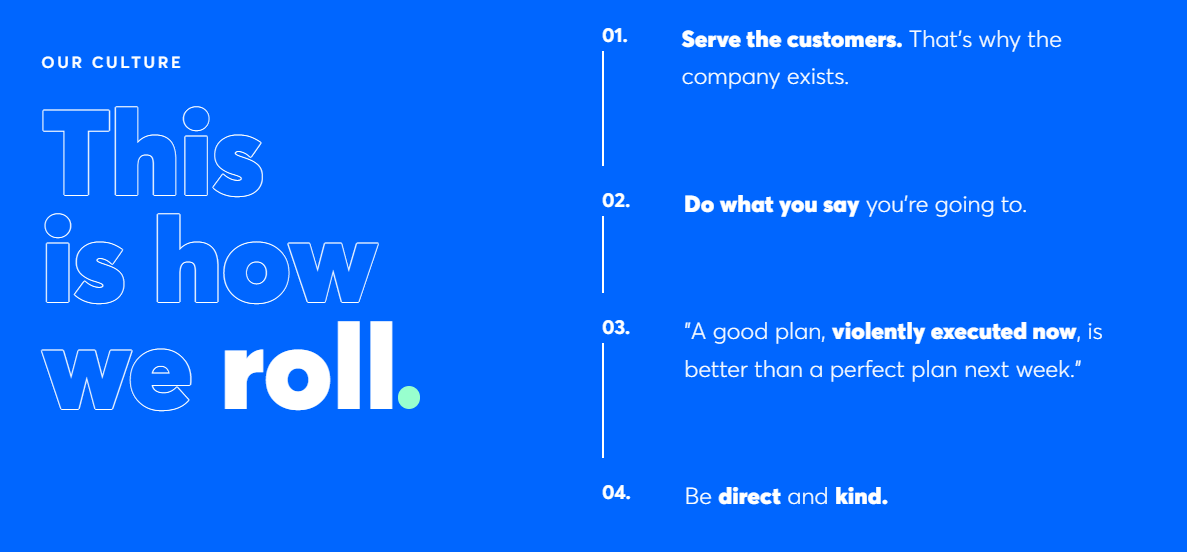 OUR CULTURE

This is how we roll.

01. Serve the customers. That's why the company exists.

02. Do what you say you're going to.

03. "A good plan, violently executed now, is better than a perfect plan next week."

04. Be direct and kind.